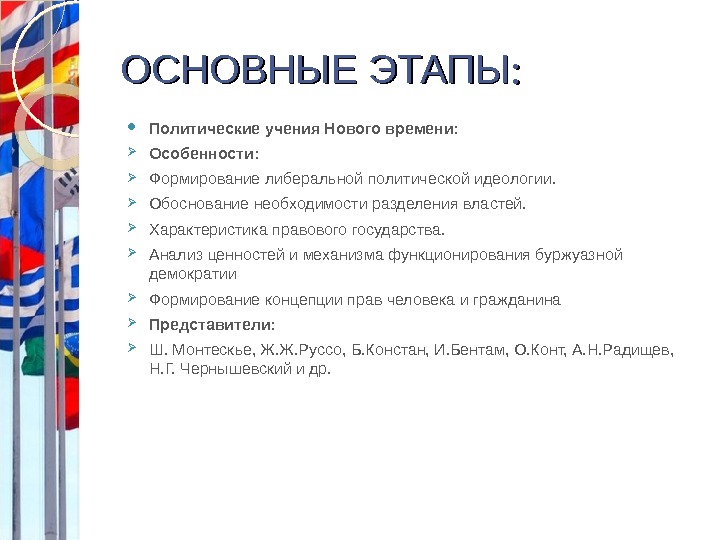 ОСНОВНЫЕ ЭТАПЫ:

Политические учения Нового времени:

Особенности:

Формирование либеральной политической идеологии.

Обоснование необходимости разделения властей.

Характеристика правового государства.

Анализ ценностей и механизма функционирования буржуазной демократии

Формирование концепции прав человека и гражданина

Представители:

Ш. Монтескье, Ж.Ж.Руссо, Б.Констан, И.Бентам, О.Конт, А.Н.Радищев, Н.Г. Чернышевский и др.